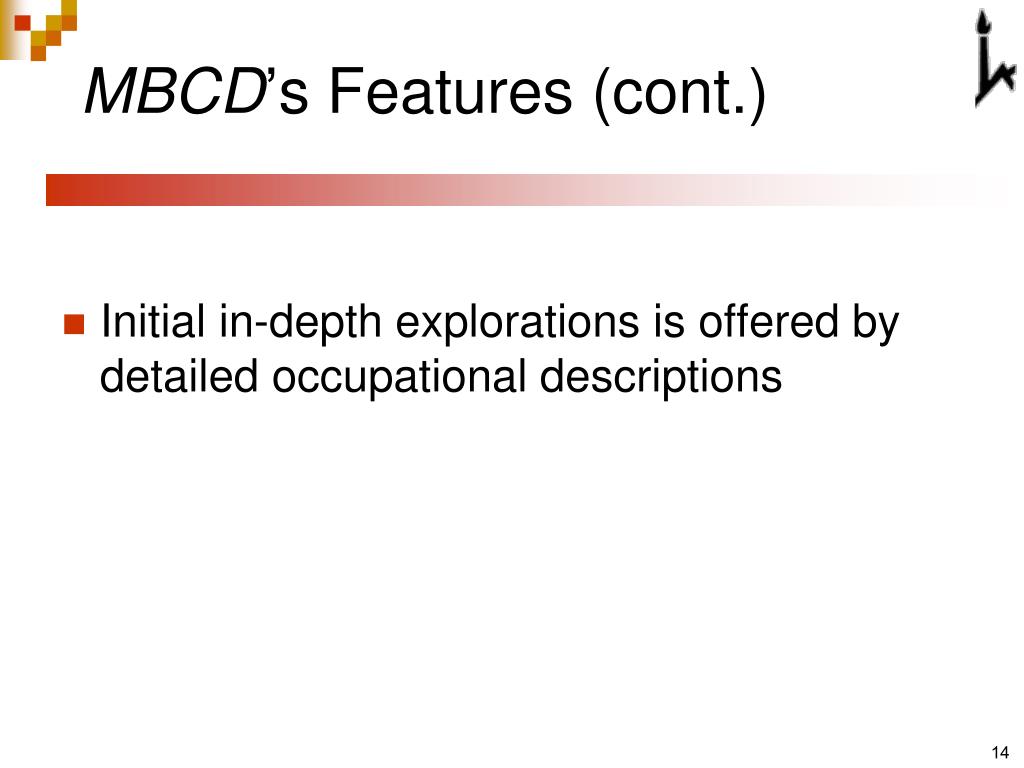 MBCD's Features (cont.)

Initial in-depth explorations is offered by detailed occupational descriptions

14